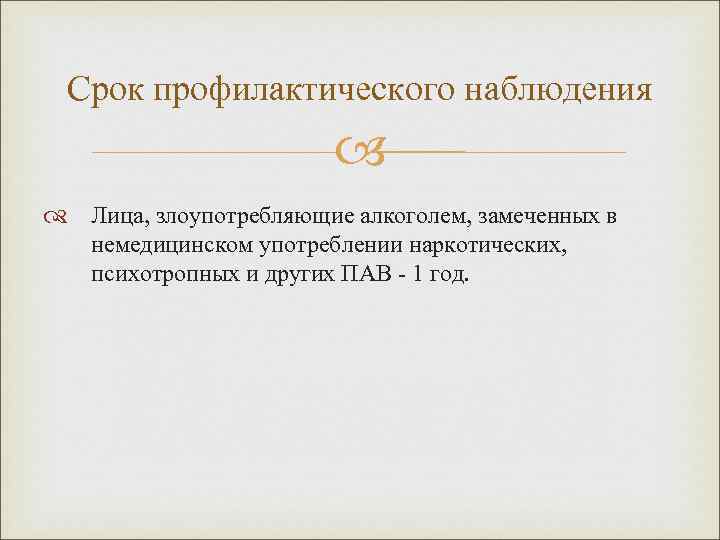 Срок профилактического наблюдения

Лица, злоупотребляющие алкоголем, замеченных в немедицинском употреблении наркотических, психотропных и других ПАВ - 1 год.